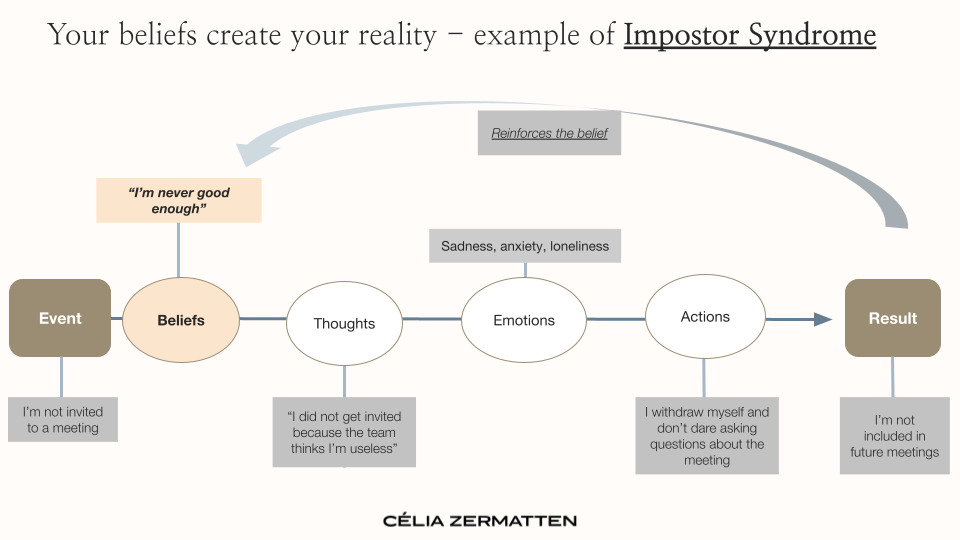 Your beliefs create your reality – example of Impostor Syndrome

Reinforces the belief

"I'm never good enough"

Sadness, anxiety, loneliness

Event

Beliefs

Thoughts

Emotions

Actions

Result

I'm not invited to a meeting

"I did not get invited because the team thinks I'm useless"

I withdraw myself and don't dare asking questions about the meeting

I'm not included in future meetings

CÉLIA ZERMATTEN